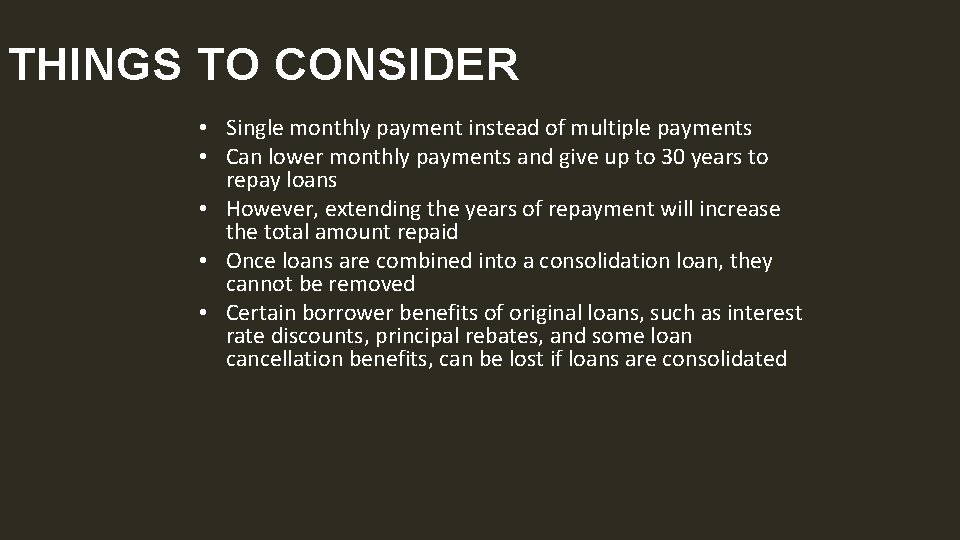 THINGS TO CONSIDER

• Single monthly payment instead of multiple payments
• Can lower monthly payments and give up to 30 years to repay loans
• However, extending the years of repayment will increase the total amount repaid
• Once loans are combined into a consolidation loan, they cannot be removed
• Certain borrower benefits of original loans, such as interest rate discounts, principal rebates, and some loan cancellation benefits, can be lost if loans are consolidated